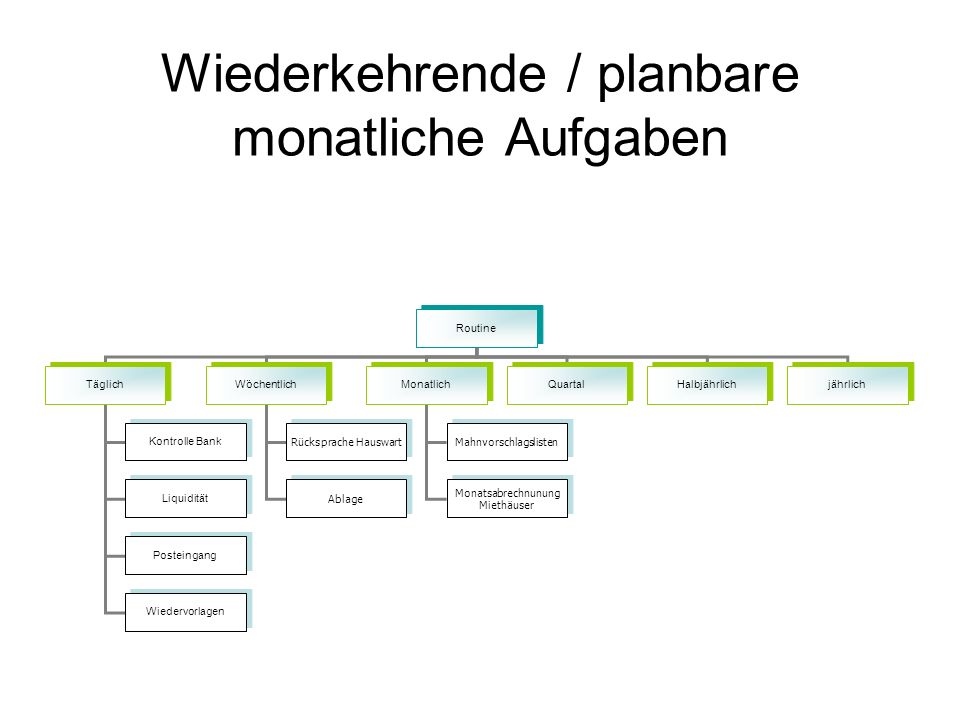 Wiederkehrende / planbare monatliche Aufgaben

Routine

Täglich

Kontrolle Bank

Liquidität

Posteingang

Wiedervorlagen

Wöchentlich

Rücksprache Hauswart

Ablage

Monatlich

Mahnvorschlagslisten

Monatsabrechnunung Miethäuser

Quartal

Halbjährlich

jährlich